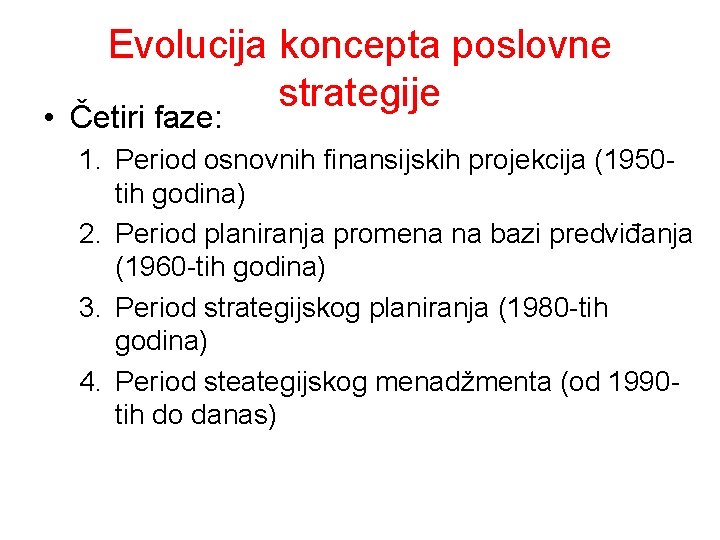 Evolucija koncepta poslovne strategije

• Četiri faze:

1. Period osnovnih finansijskih projekcija (1950-tih godina)
2. Period planiranja promena na bazi predviđanja (1960-tih godina)
3. Period strategijskog planiranja (1980-tih godina)
4. Period steategijskog menadžmenta (od 1990-tih do danas)